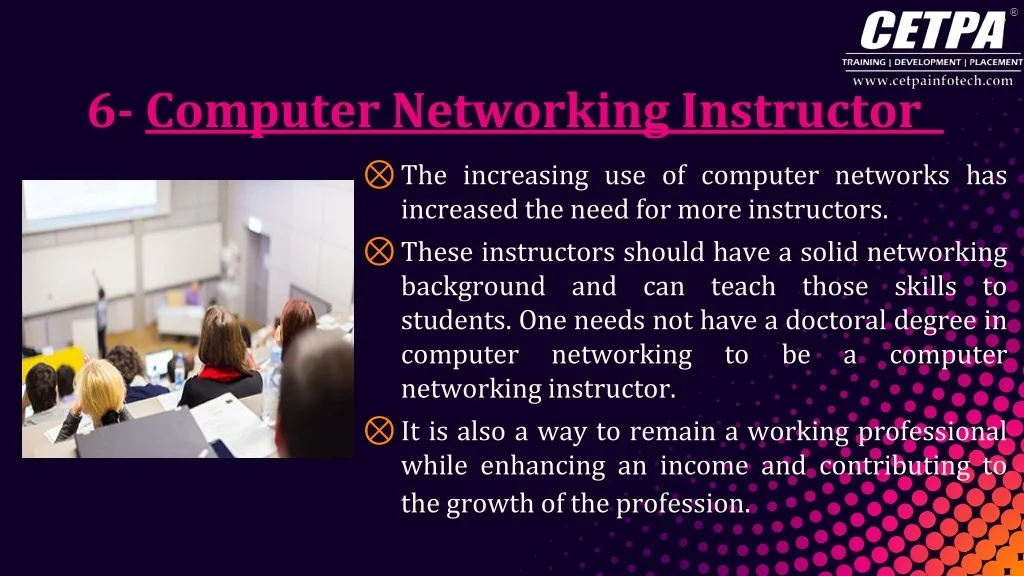 CETPA®
TRAINING | DEVELOPMENT | PLACEMENT
www.cetpainfotech.com

6- Computer Networking Instructor

The increasing use of computer networks has increased the need for more instructors.

These instructors should have a solid networking background and can teach those skills to students. One needs not have a doctoral degree in computer networking to be a computer networking instructor.

It is also a way to remain a working professional while enhancing an income and contributing to the growth of the profession.